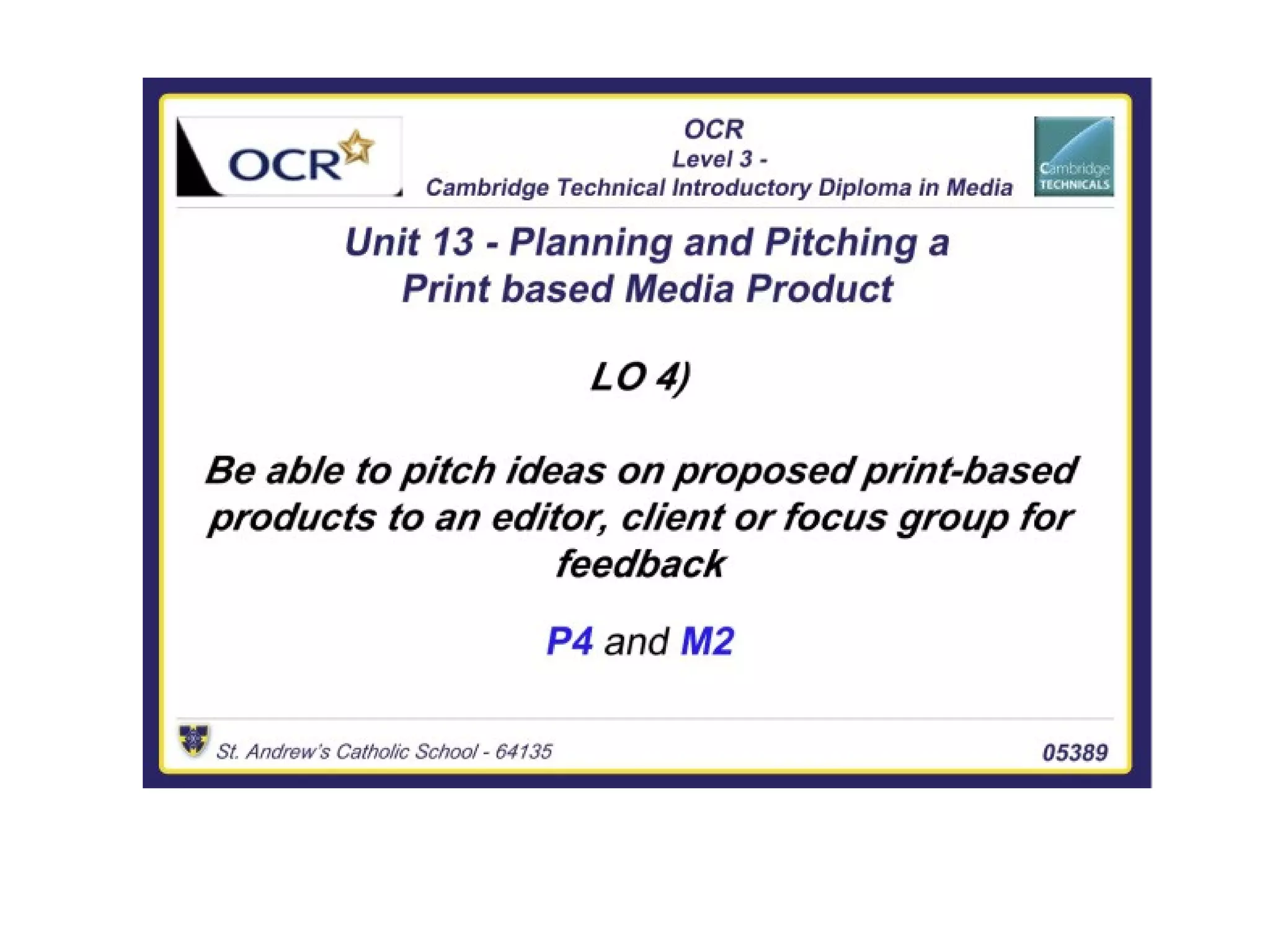 OCR

OCR
Level 3 -
Cambridge Technical Introductory Diploma in Media

Cambridge TECHNICALS

Unit 13 - Planning and Pitching a Print based Media Product

LO 4)

Be able to pitch ideas on proposed print-based products to an editor, client or focus group for feedback

P4 and M2

St. Andrew's Catholic School - 64135

05389